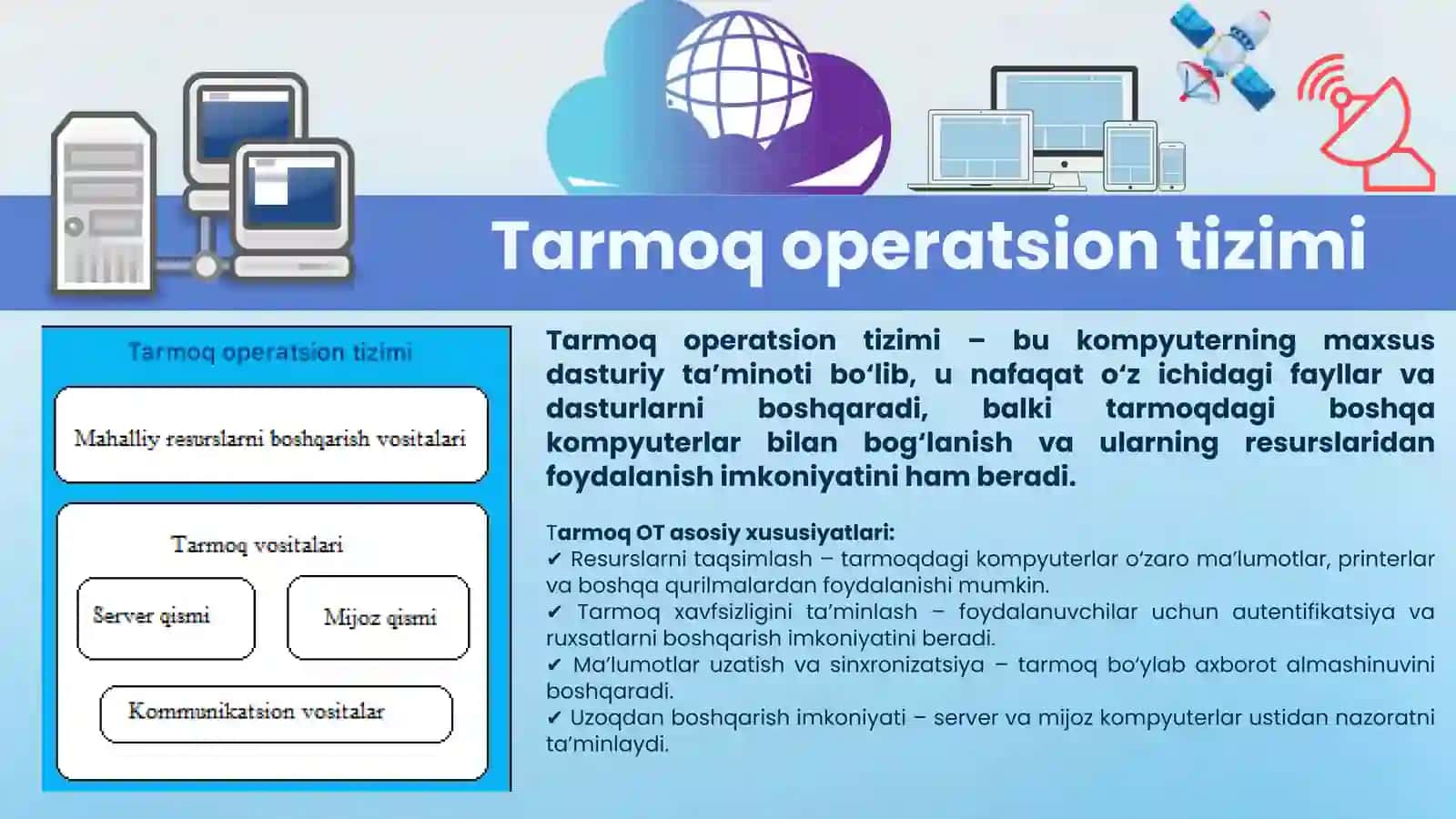 Tarmoq operatsion tizimi

Tarmoq operatsion tizimi

Mahalliy resurslarni boshqarish vositalari

Tarmoq vositalari

Server qismi

Mijoz qismi

Kommunikatsion vositalar

Tarmoq operatsion tizimi – bu kompyuterning maxsus dasturiy ta'minoti bo'lib, u nafaqat o'z ichidagi fayllar va dasturlarni boshqaradi, balki tarmoqdagi boshqa kompyuterlar bilan bog'lanish va ularning resurslaridan foydalanish imkoniyatini ham beradi.

Tarmoq OT asosiy xususiyatlari:
✔ Resurslarni taqsimlash – tarmoqdagi kompyuterlar o'zaro ma'lumotlar, printerlar va boshqa qurilmalardan foydalanishi mumkin.
✔ Tarmoq xavfsizligini ta'minlash – foydalanuvchilar uchun autentifikatsiya va ruxsatlarni boshqarish imkoniyatini beradi.
✔ Ma'lumotlar uzatish va sinxronizatsiya – tarmoq bo'ylab axborot almashinuvini boshqaradi.
✔ Uzoqdan boshqarish imkoniyati – server va mijoz kompyuterlar ustidan nazoratni ta'minlaydi.